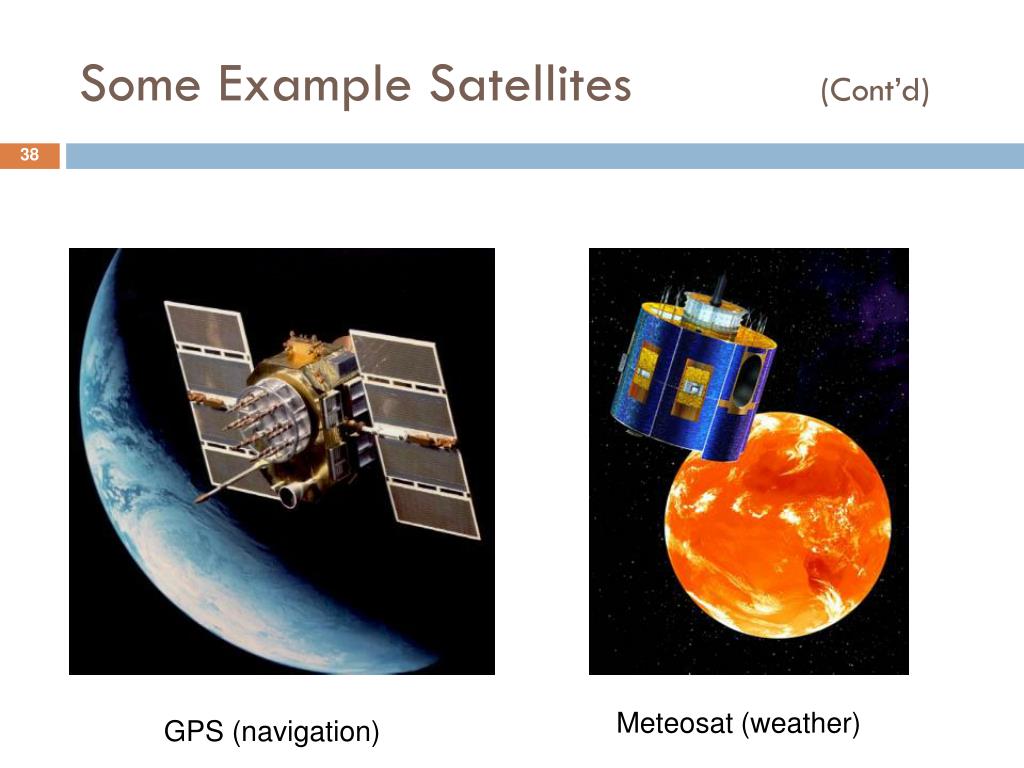 Some Example Satellites (Cont'd)

38

GPS (navigation)

Meteosat (weather)